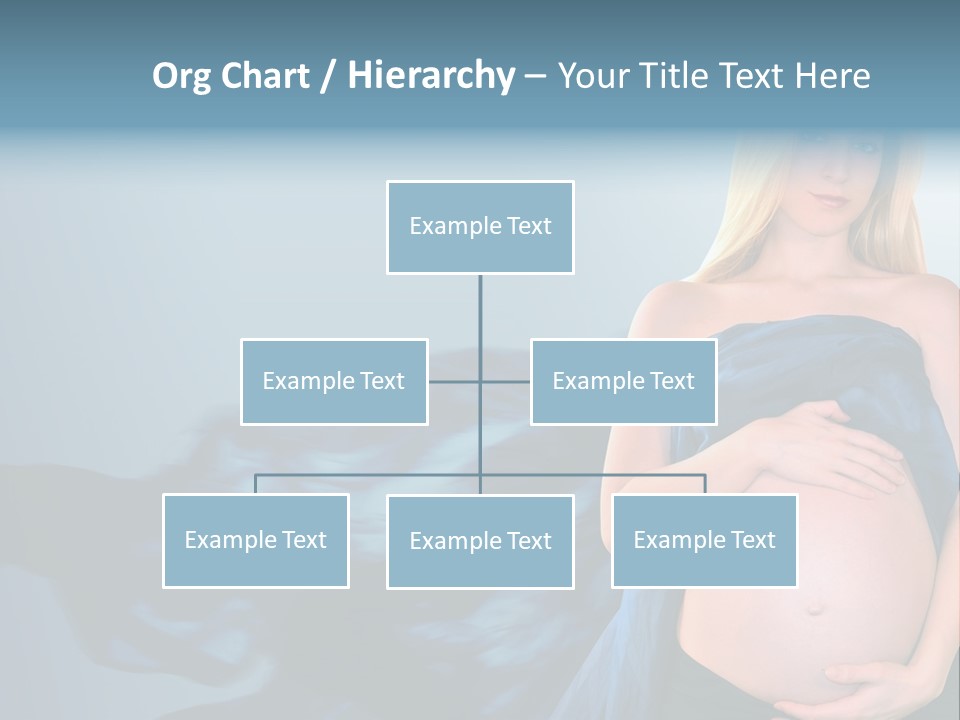 Org Chart / Hierarchy – Your Title Text Here

Example Text

Example Text

Example Text

Example Text

Example Text

Example Text